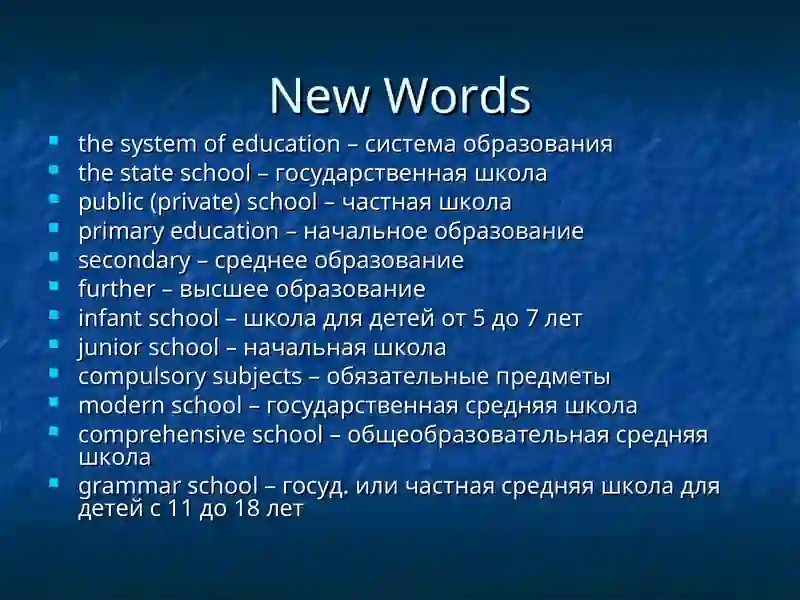 New Words

- the system of education – система образования
- the state school – государственная школа
- public (private) school – частная школа
- primary education – начальное образование
- secondary – среднее образование
- further – высшее образование
- infant school – школа для детей от 5 до 7 лет
- junior school – начальная школа
- compulsory subjects – обязательные предметы
- modern school – государственная средняя школа
- comprehensive school – общеобразовательная средняя школа
- grammar school – госуд. или частная средняя школа для детей с 11 до 18 лет